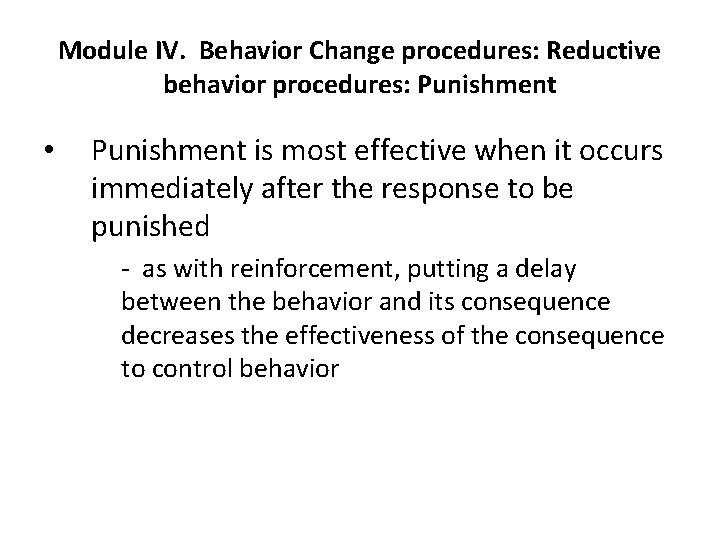 Module IV. Behavior Change procedures: Reductive behavior procedures: Punishment

• Punishment is most effective when it occurs immediately after the response to be punished

- as with reinforcement, putting a delay between the behavior and its consequence decreases the effectiveness of the consequence to control behavior